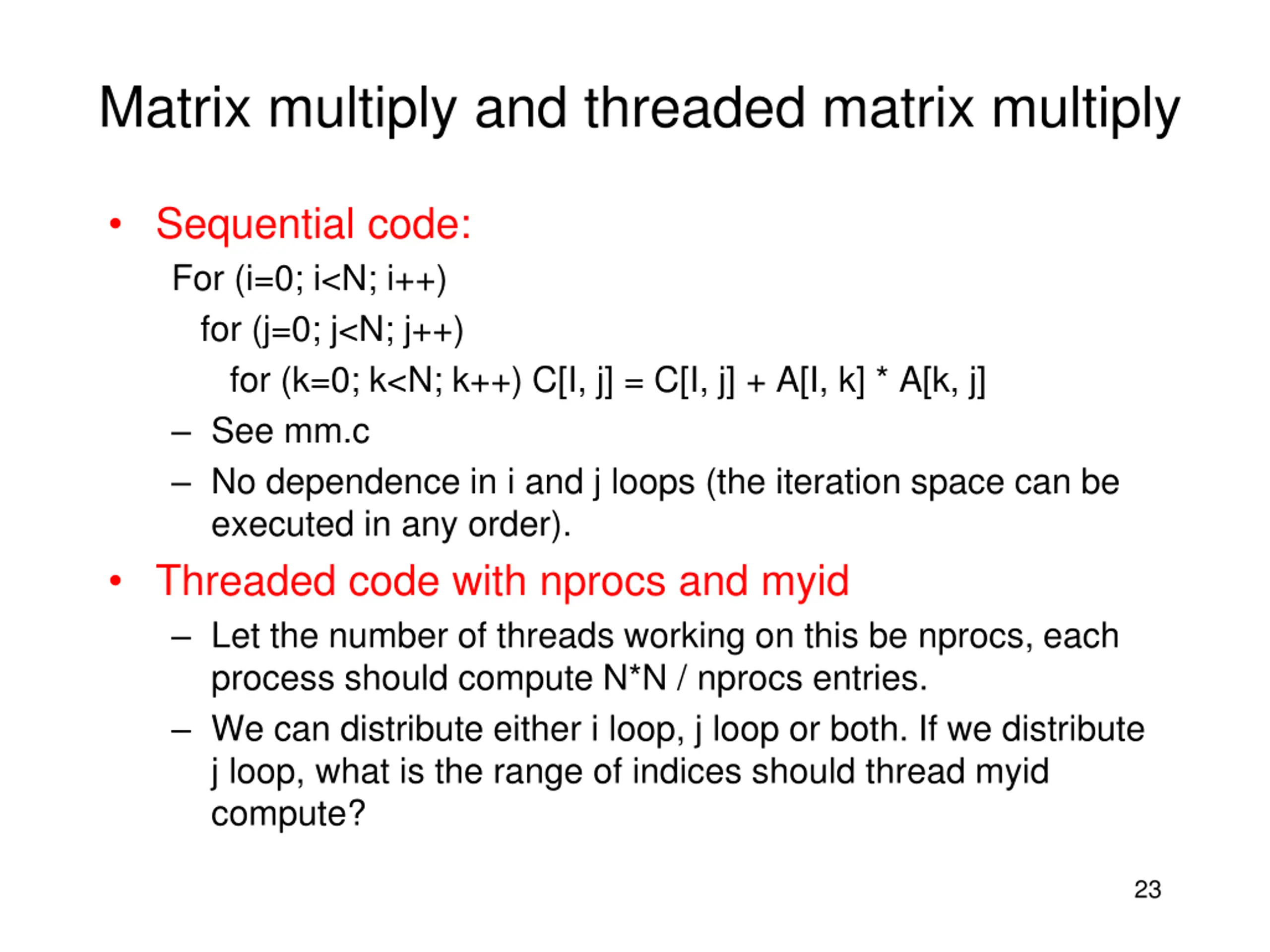 Matrix multiply and threaded matrix multiply

• Sequential code:

For (i=0; i<N; i++)
for (j=0; j<N; j++)
for (k=0; k<N; k++) C[I, j] = C[I, j] + A[I, k] * A[k, j]

– See mm.c

– No dependence in i and j loops (the iteration space can be executed in any order).

• Threaded code with nprocs and myid

– Let the number of threads working on this be nprocs, each process should compute N*N / nprocs entries.

– We can distribute either i loop, j loop or both. If we distribute j loop, what is the range of indices should thread myid compute?

23